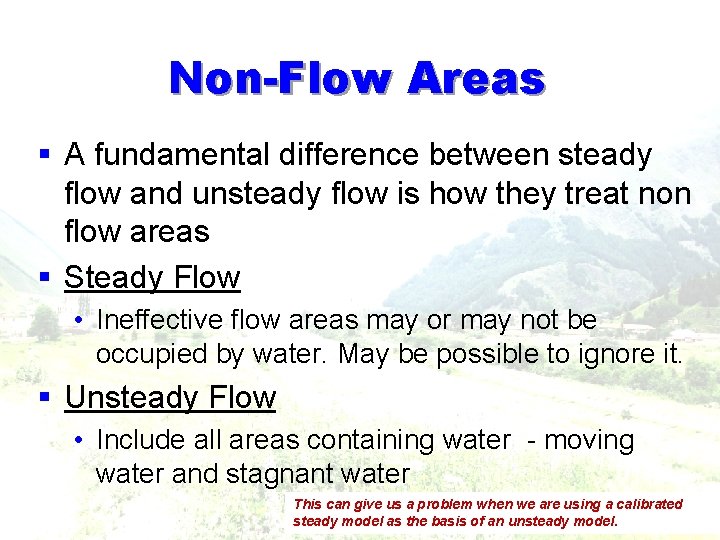 Non-Flow Areas

▪ A fundamental difference between steady flow and unsteady flow is how they treat non flow areas

▪ Steady Flow

• Ineffective flow areas may or may not be occupied by water. May be possible to ignore it.

▪ Unsteady Flow

• Include all areas containing water - moving water and stagnant water

This can give us a problem when we are using a calibrated steady model as the basis of an unsteady model.